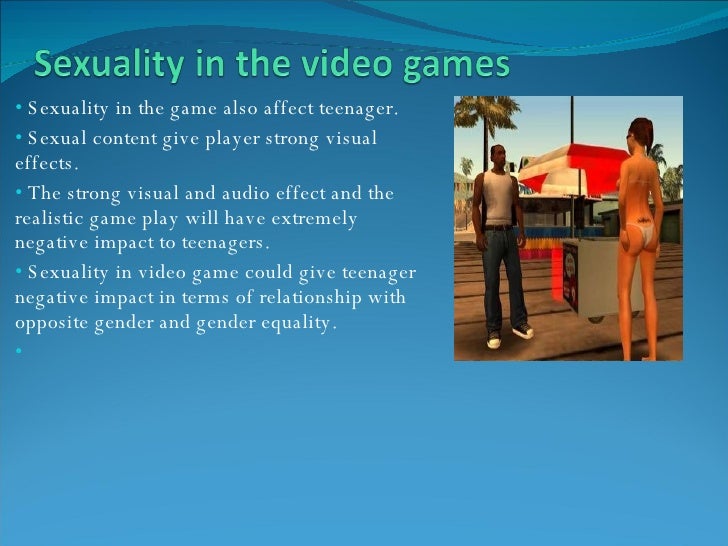 Sexuality in the video games

• Sexuality in the game also affect teenager.

• Sexual content give player strong visual effects.

• The strong visual and audio effect and the realistic game play will have extremely negative impact to teenagers.

• Sexuality in video game could give teenager negative impact in terms of relationship with opposite gender and gender equality.

•